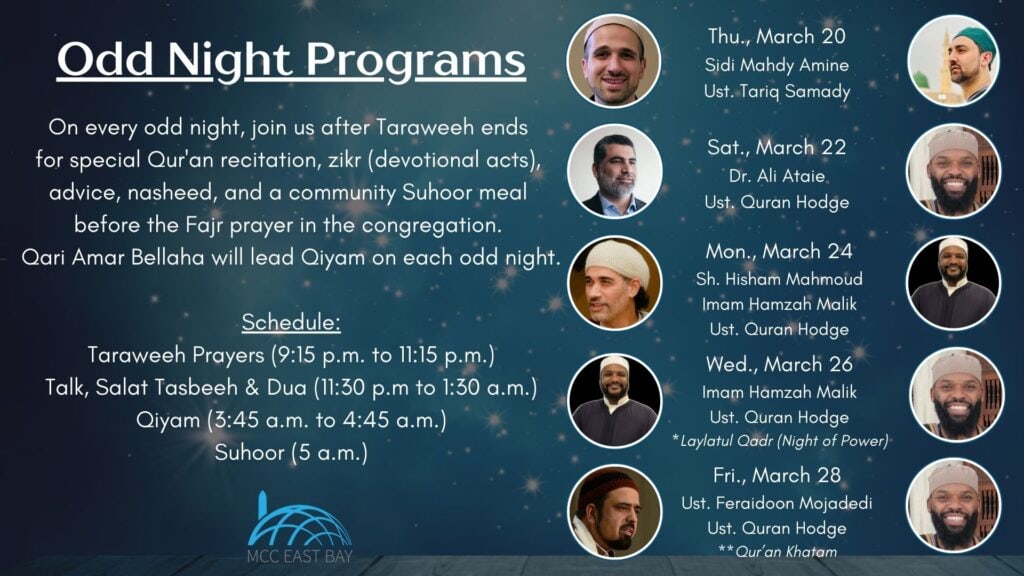 Odd Night Programs

On every odd night, join us after Taraweeh ends for special Qur'an recitation, zikr (devotional acts), advice, nasheed, and a community Suhoor meal before the Fajr prayer in the congregation. Qari Amar Bellaha will lead Qiyam on each odd night.

Schedule:
Taraweeh Prayers (9:15 p.m. to 11:15 p.m.)
Talk, Salat Tasbeeh & Dua (11:30 p.m to 1:30 a.m.)
Qiyam (3:45 a.m. to 4:45 a.m.)
Suhoor (5 a.m.)

MCC EAST BAY

Thu., March 20
Sidi Mahdy Amine
Ust. Tariq Samady

Sat., March 22
Dr. Ali Ataie
Ust. Quran Hodge

Mon., March 24
Sh. Hisham Mahmoud
Imam Hamzah Malik
Ust. Quran Hodge

Wed., March 26
Imam Hamzah Malik
Ust. Quran Hodge
*Laylatul Qadr (Night of Power)

Fri., March 28
Ust. Feraidoon Mojadedi
Ust. Quran Hodge
**Qur'an Khatam